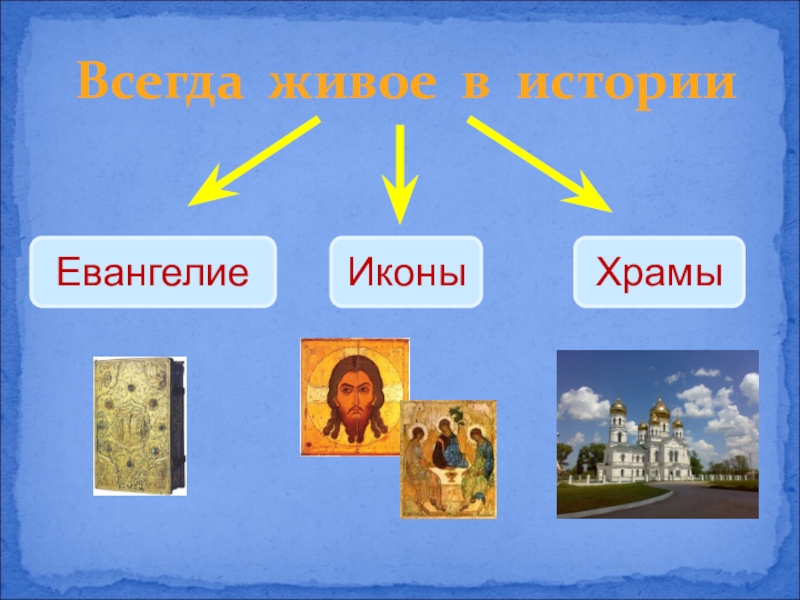 Всегда живое в истории

Евангелие

Иконы

Храмы